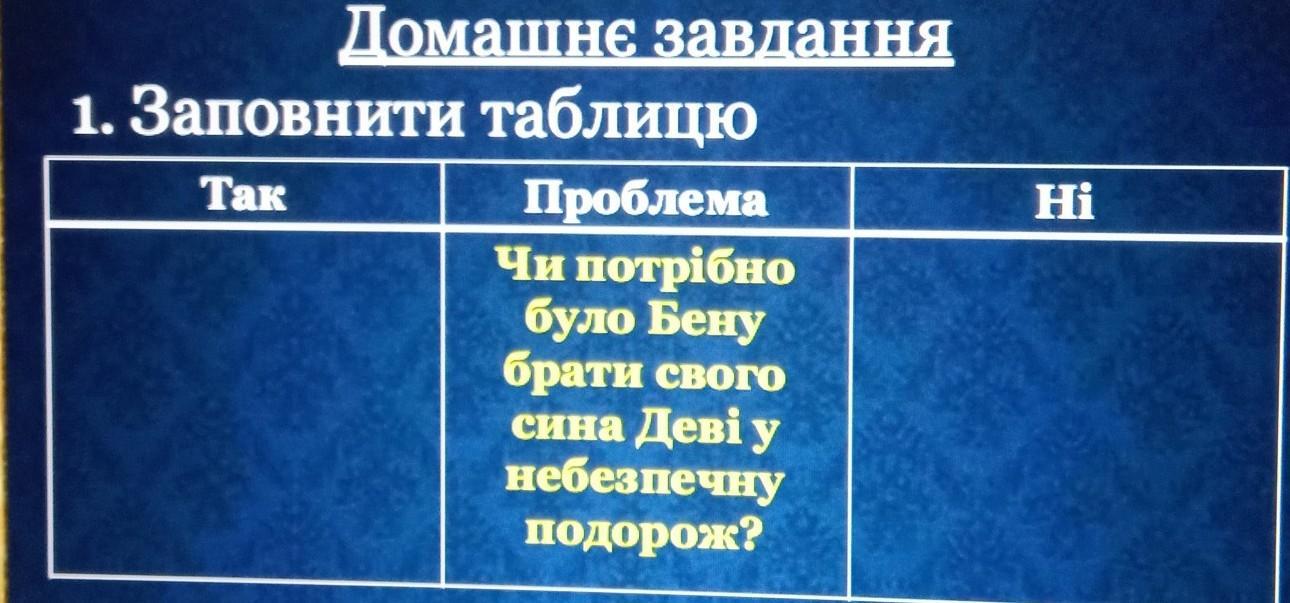 Домашнє завдання

1. Заповнити таблицю

| Так | Проблема | Ні |
|---|---|---|
| | Чи потрібно було Бену брати свого сина Деві у небезпечну подорож? | |